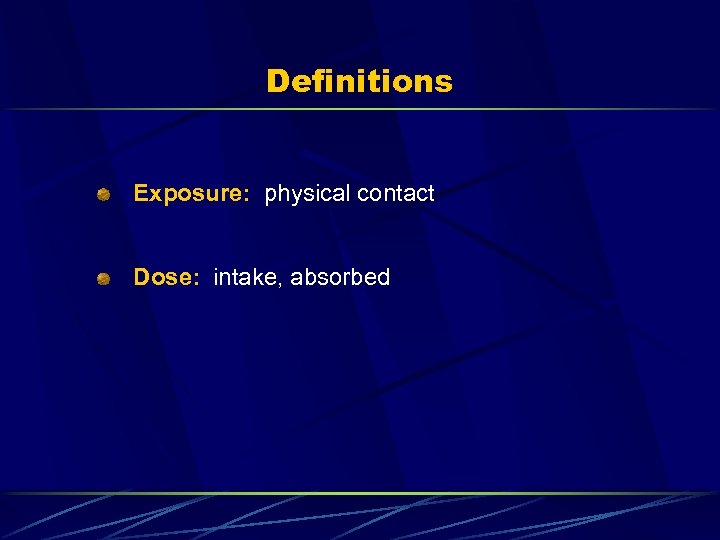 Definitions

Exposure: physical contact

Dose: intake, absorbed